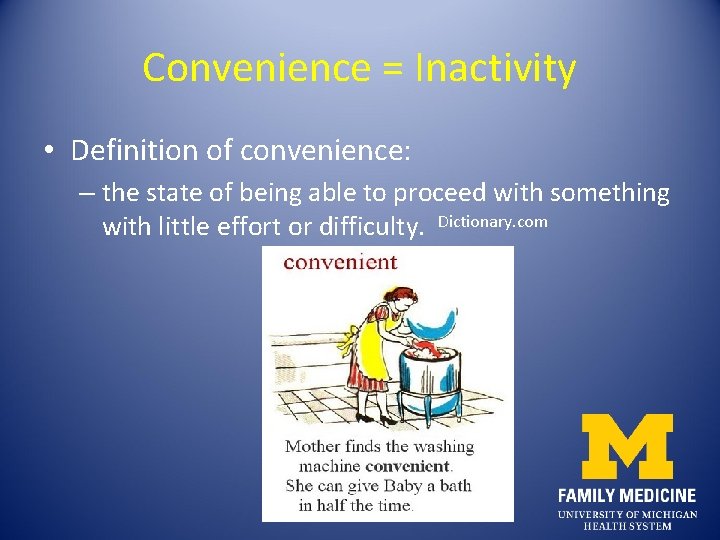 Convenience = Inactivity

• Definition of convenience:

– the state of being able to proceed with something with little effort or difficulty. Dictionary.com

convenient

Mother finds the washing machine **convenient**. She can give Baby a bath in half the time.

M

FAMILY MEDICINE
UNIVERSITY OF MICHIGAN
HEALTH SYSTEM